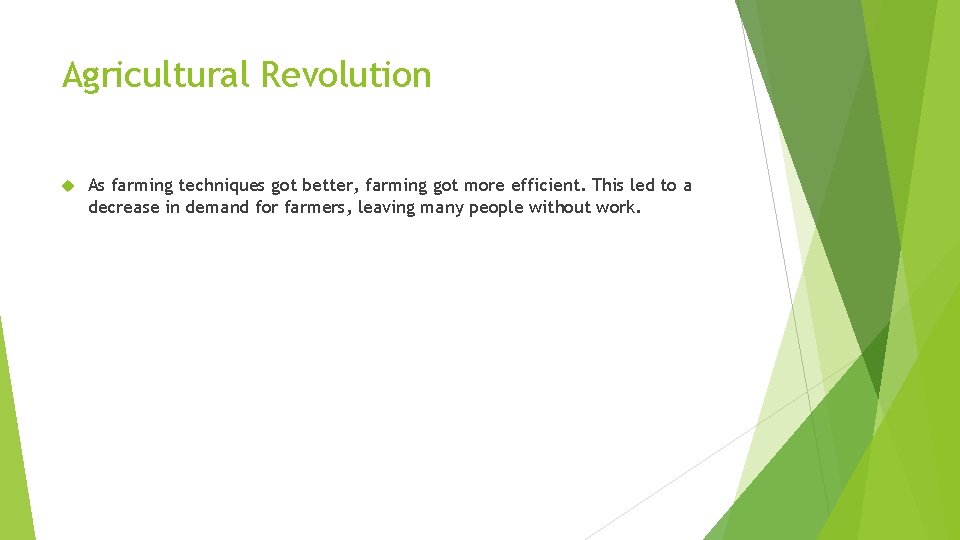 Agricultural Revolution

As farming techniques got better, farming got more efficient. This led to a decrease in demand for farmers, leaving many people without work.